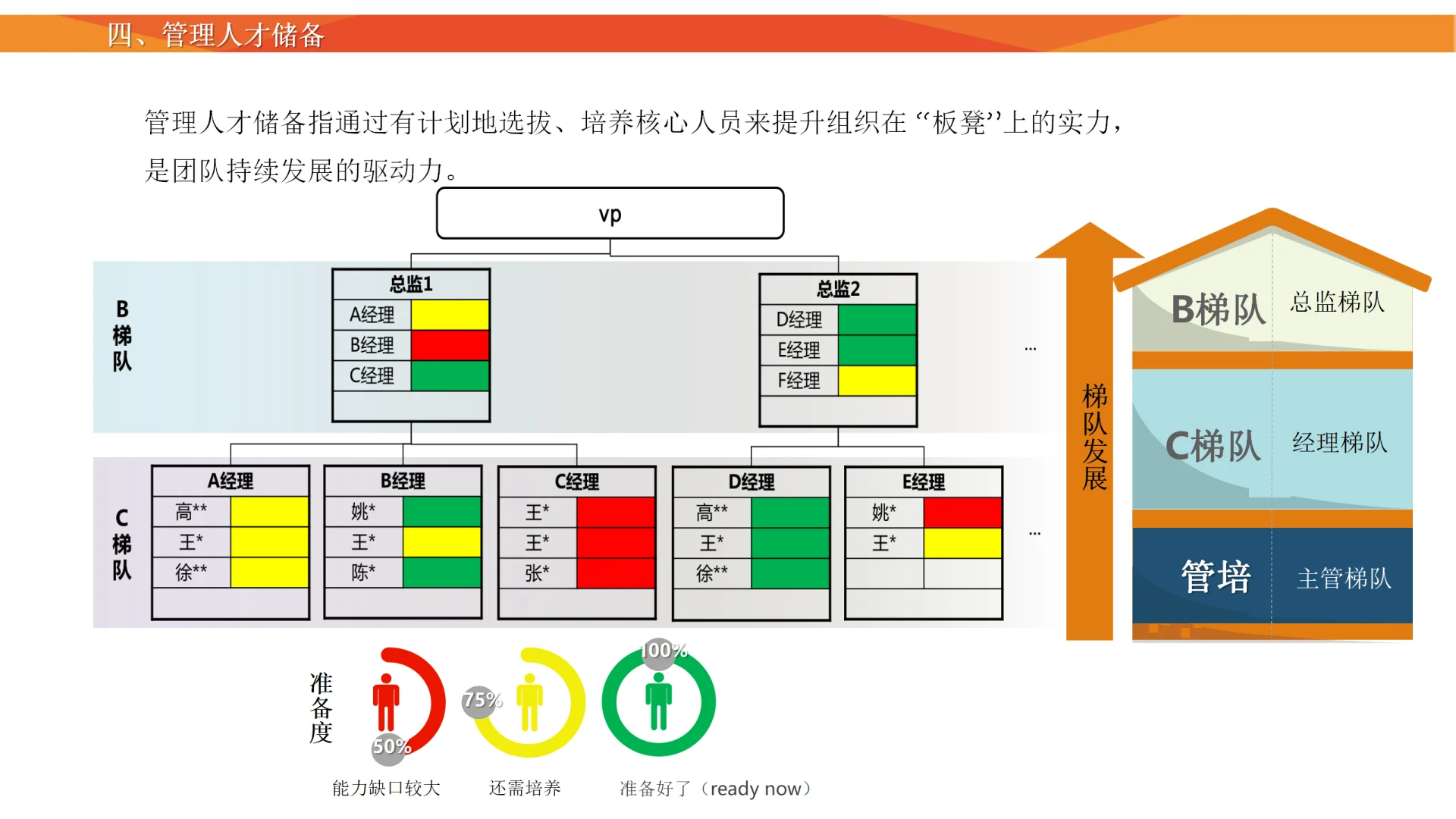 四、管理人才储备

管理人才储备指通过有计划地选拔、培养核心人员来提升组织在“板凳”上的实力，是团队持续发展的驱动力。

vp

B梯队

总监1
A经理
B经理
C经理

总监2
D经理
E经理
F经理

...

C梯队

A经理
高**
王*
徐**

B经理
姚*
王*
陈*

C经理
王*
王*
张*

D经理
高**
王*
徐**

E经理
姚*
王*

...

梯队发展

B梯队 总监梯队
C梯队 经理梯队
管培 主管梯队

准备度

50%
75%
100%

能力缺口较大
还需培养
准备好了（ready now）